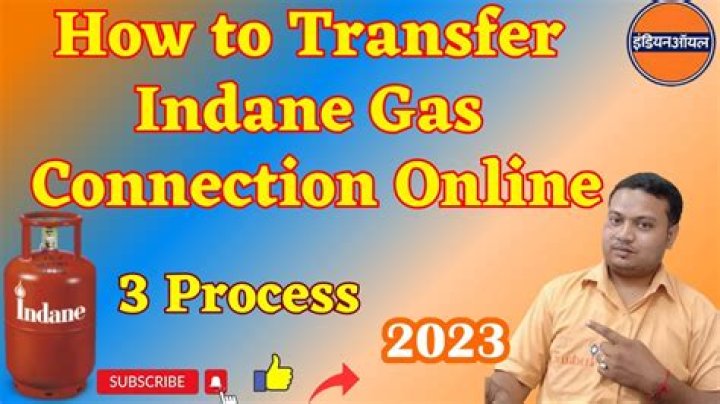 How to Transfer Indane Gas Connection Online

इंडियनऑयल

Indane

3 Process

2023

SUBSCRIBE